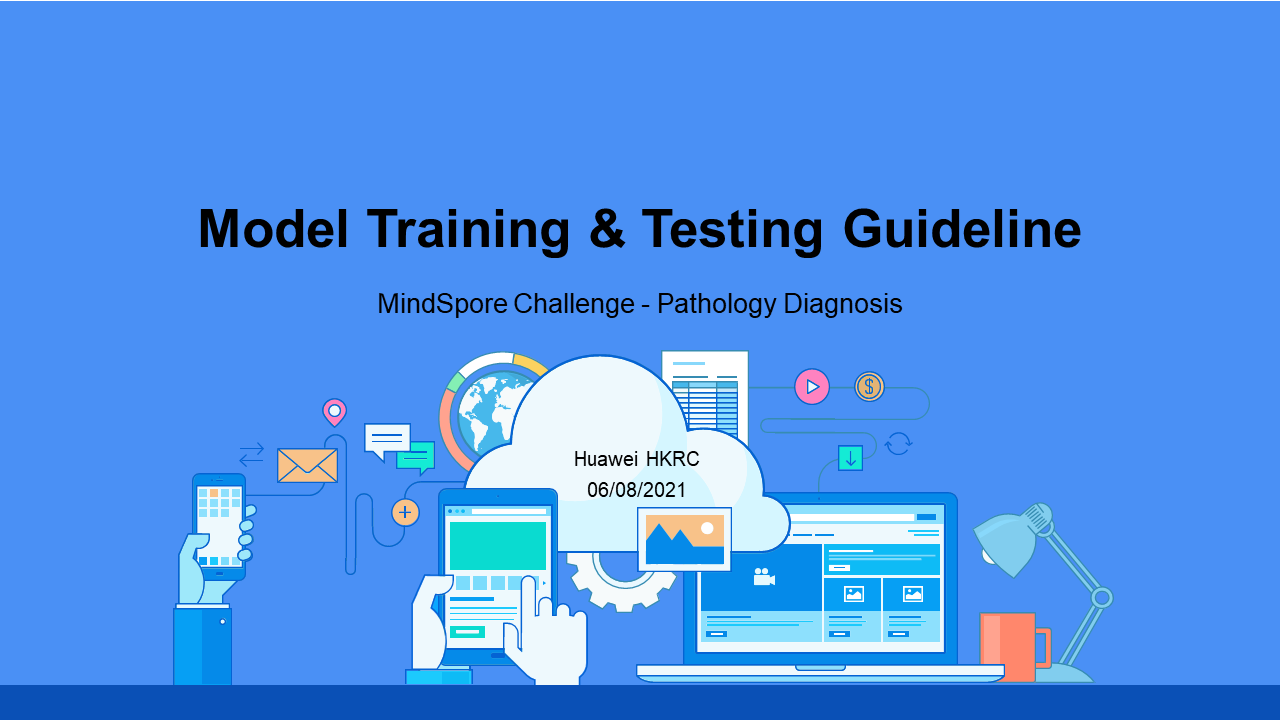 Model Training & Testing Guideline

MindSpore Challenge - Pathology Diagnosis

Huawei HKRC
06/08/2021